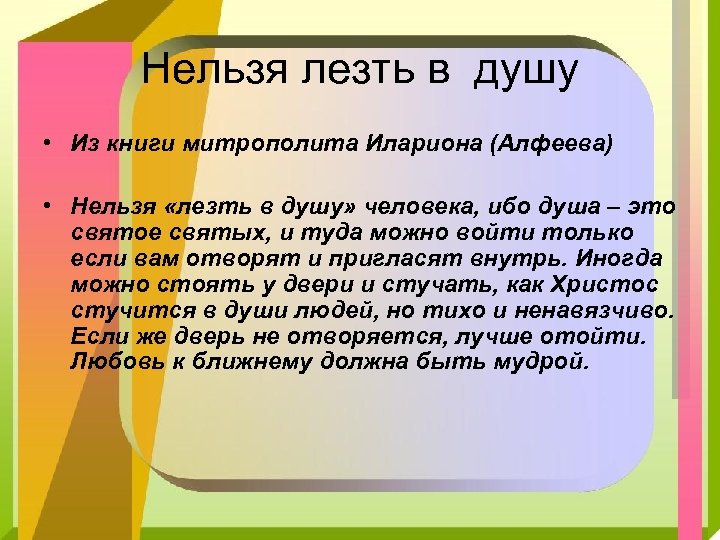 Нельзя лезть в душу

• Из книги митрополита Илариона (Алфеева)

• Нельзя «лезть в душу» человека, ибо душа – это святое святых, и туда можно войти только если вам отворят и пригласят внутрь. Иногда можно стоять у двери и стучать, как Христос стучится в души людей, но тихо и ненавязчиво. Если же дверь не отворяется, лучше отойти. Любовь к ближнему должна быть мудрой.